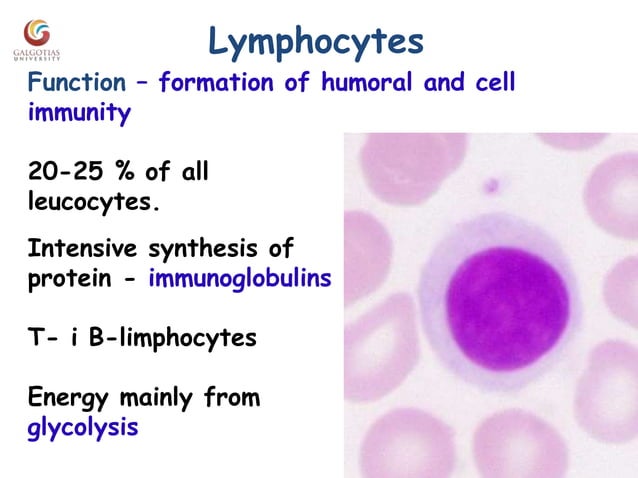 GALGOTIAS UNIVERSITY

Lymphocytes

Function – formation of humoral and cell immunity

20-25 % of all leucocytes.

Intensive synthesis of protein - immunoglobulins

T- i B-limphocytes

Energy mainly from glycolysis